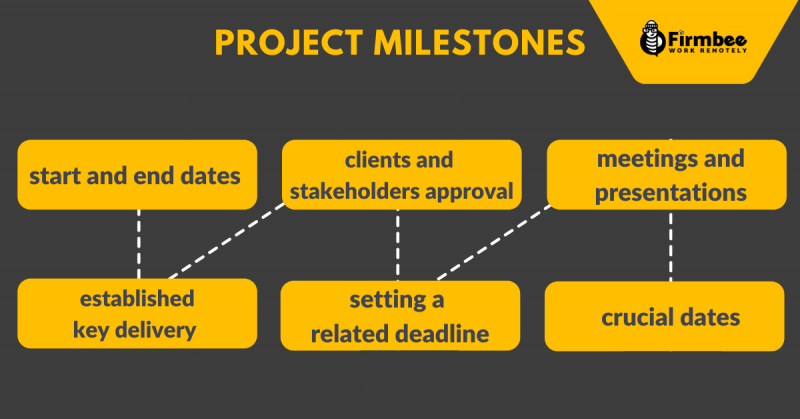 PROJECT MILESTONES

Firmbee
WORK REMOTELY

start and end dates

clients and stakeholders approval

meetings and presentations

established key delivery

setting a related deadline

crucial dates